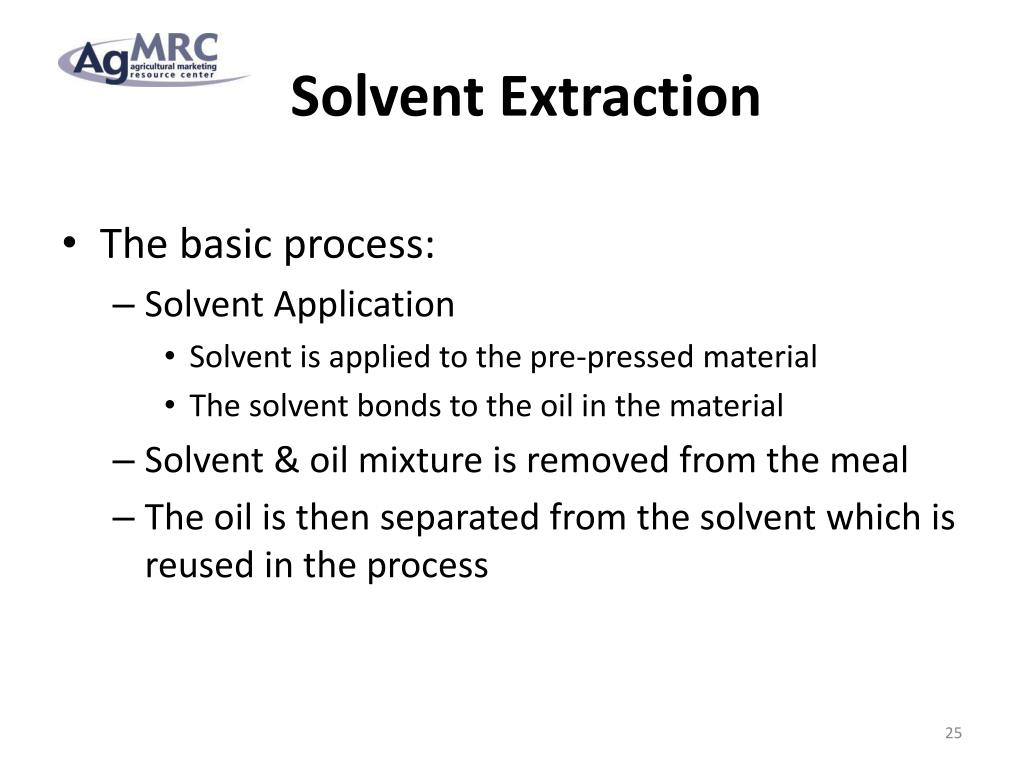 AgMRC agricultural marketing resource center

Solvent Extraction

• The basic process:
– Solvent Application
• Solvent is applied to the pre-pressed material
• The solvent bonds to the oil in the material
– Solvent & oil mixture is removed from the meal
– The oil is then separated from the solvent which is reused in the process

25